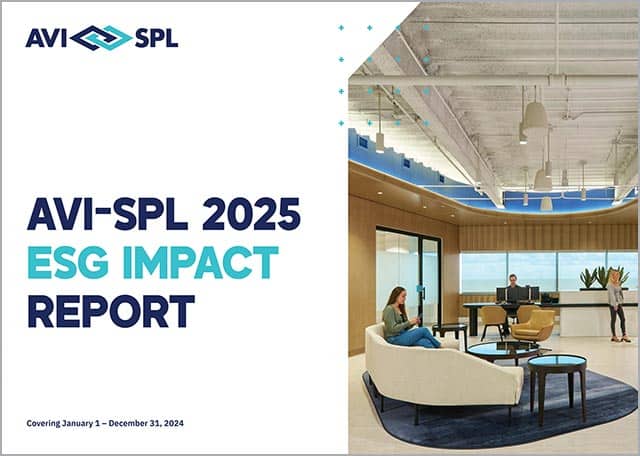 AVI SPL

AVI-SPL 2025
ESG IMPACT
REPORT

Covering January 1 – December 31, 2024